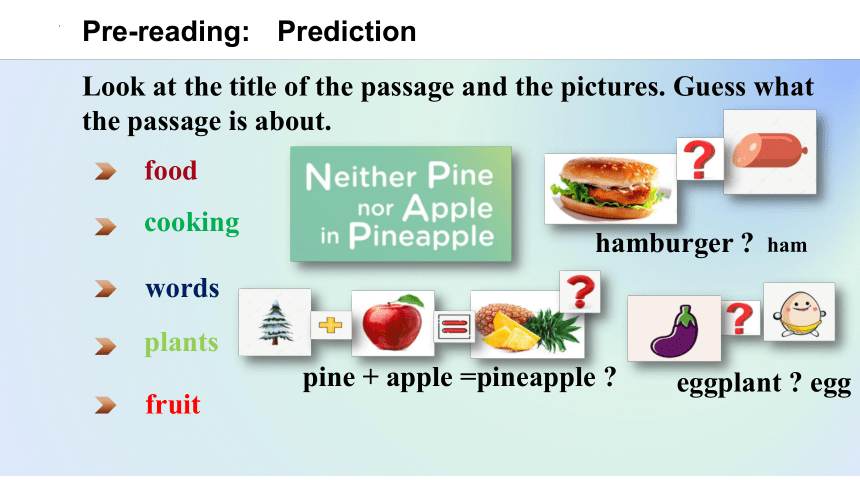 Pre-reading: Prediction

Look at the title of the passage and the pictures. Guess what the passage is about.

food

cooking

words

plants

fruit

Neither Pine nor Apple in Pineapple

?

hamburger ? ham

+

=

?

pine + apple =pineapple ?

?

eggplant ? egg